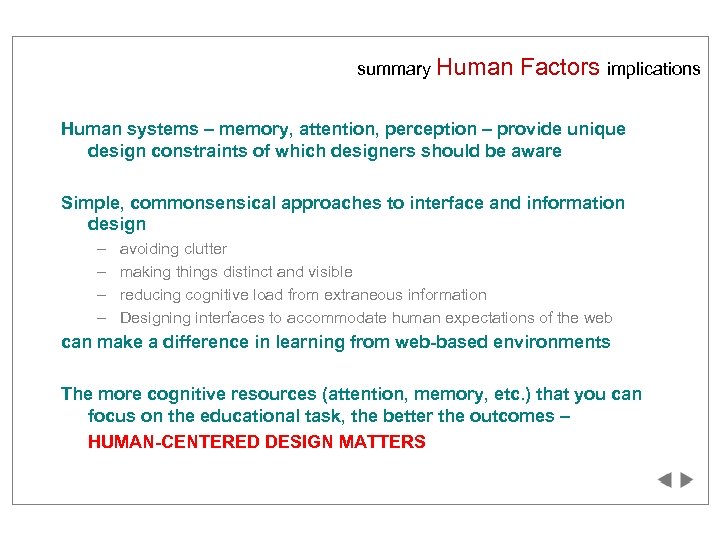 summary Human Factors implications

Human systems – memory, attention, perception – provide unique design constraints of which designers should be aware

Simple, commonsensical approaches to interface and information design

– avoiding clutter
– making things distinct and visible
– reducing cognitive load from extraneous information
– Designing interfaces to accommodate human expectations of the web

can make a difference in learning from web-based environments

The more cognitive resources (attention, memory, etc.) that you can focus on the educational task, the better the outcomes – HUMAN-CENTERED DESIGN MATTERS